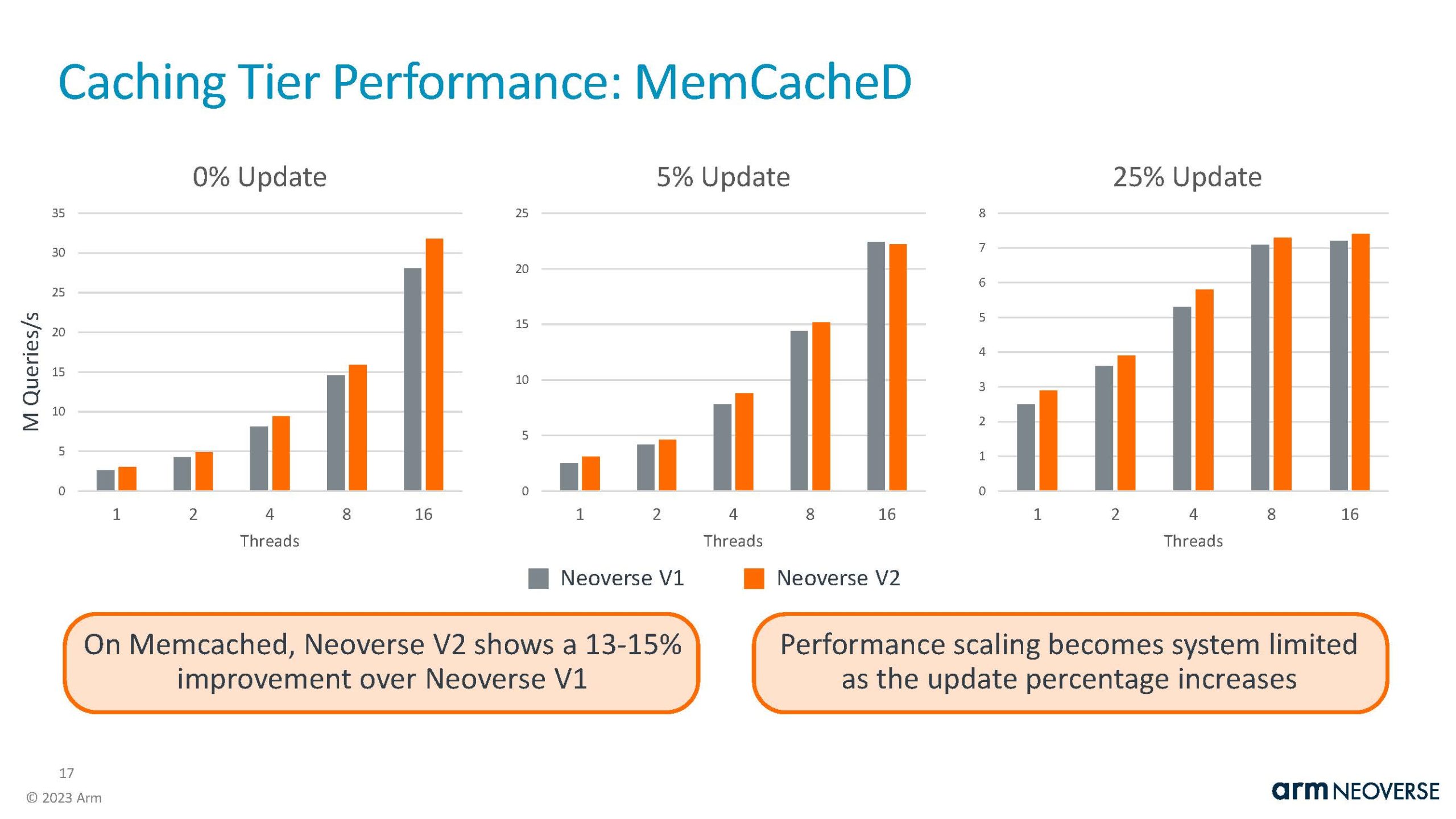 Caching Tier Performance: MemCacheD

0% Update

M Queries/s

35
30
25
20
15
10
5
0

1 2 4 8 16

Threads

5% Update

25
20
15
10
5
0

1 2 4 8 16

Threads

25% Update

8
7
6
5
4
3
2
1
0

1 2 4 8 16

Threads

Neoverse V1 Neoverse V2

On Memcached, Neoverse V2 shows a 13-15% improvement over Neoverse V1

Performance scaling becomes system limited as the update percentage increases

17

© 2023 Arm

arm NEOVERSE